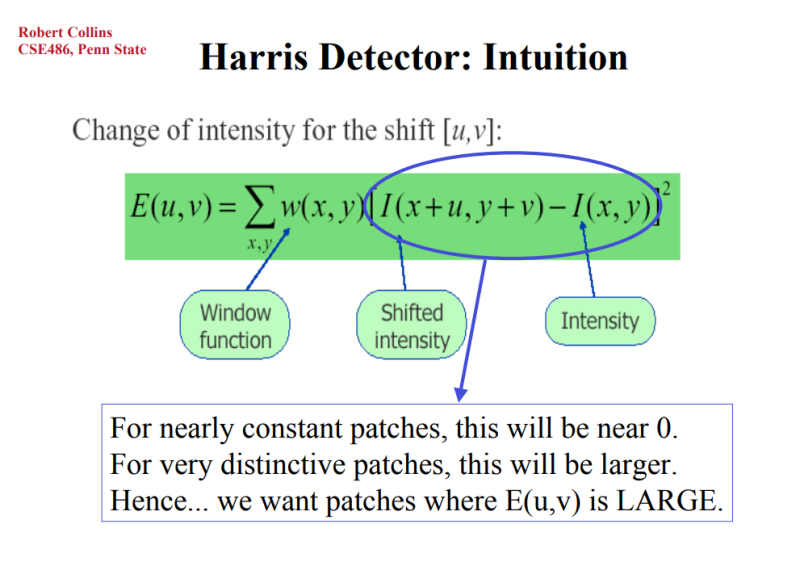 Robert Collins
CSE486, Penn State

Harris Detector: Intuition

Change of intensity for the shift $[u,v]$:

$E(u,v) = \sum_{x,y} w(x,y)\left[I(x+u,y+v) - I(x,y)\right]^2$

Window function

Shifted intensity

Intensity

For nearly constant patches, this will be near 0.
For very distinctive patches, this will be larger.
Hence... we want patches where E(u,v) is LARGE.